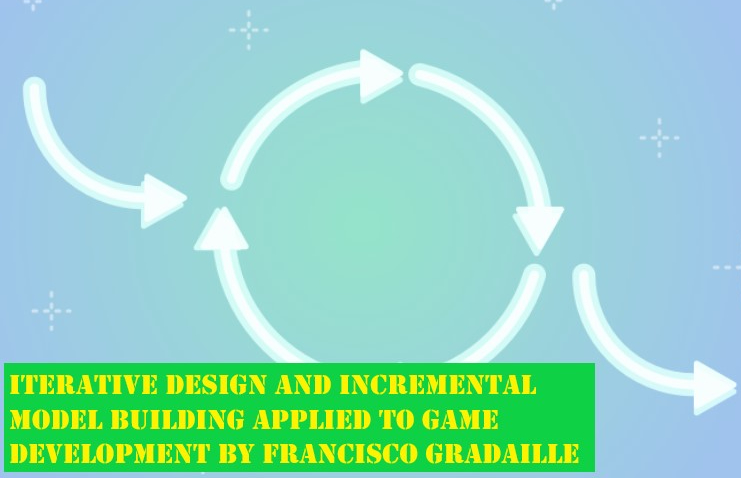 ITERATIVE DESIGN AND INCREMENTAL MODEL BUILDING APPLIED TO GAME DEVELOPMENT BY FRANCISCO GRADAILLE